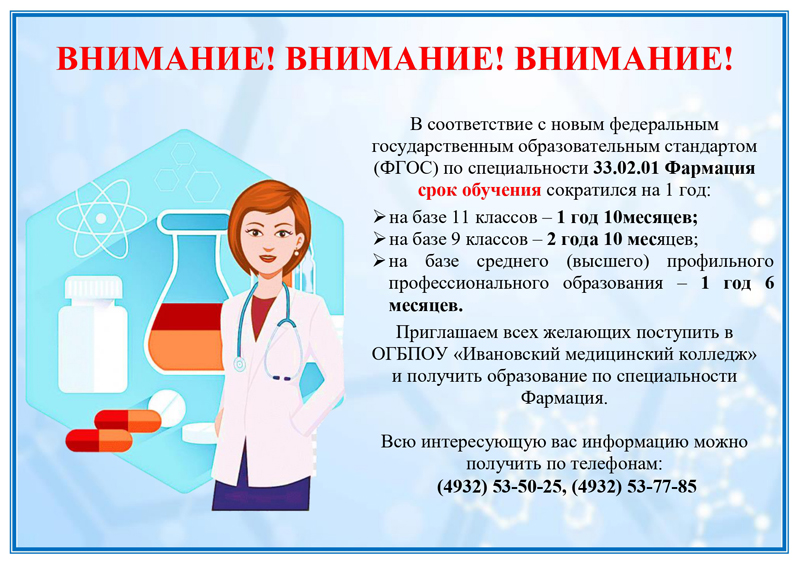 ВНИМАНИЕ! ВНИМАНИЕ! ВНИМАНИЕ!

В соответствие с новым федеральным государственным образовательным стандартом (ФГОС) по специальности 33.02.01 Фармация срок обучения сократился на 1 год:

➢ на базе 11 классов – 1 год 10месяцев;
➢ на базе 9 классов – 2 года 10 месяцев;
➢ на базе среднего (высшего) профильного профессионального образования – 1 год 6 месяцев.

Приглашаем всех желающих поступить в ОГБПОУ «Ивановский медицинский колледж» и получить образование по специальности Фармация.

Всю интересующую вас информацию можно получить по телефонам:
(4932) 53-50-25, (4932) 53-77-85